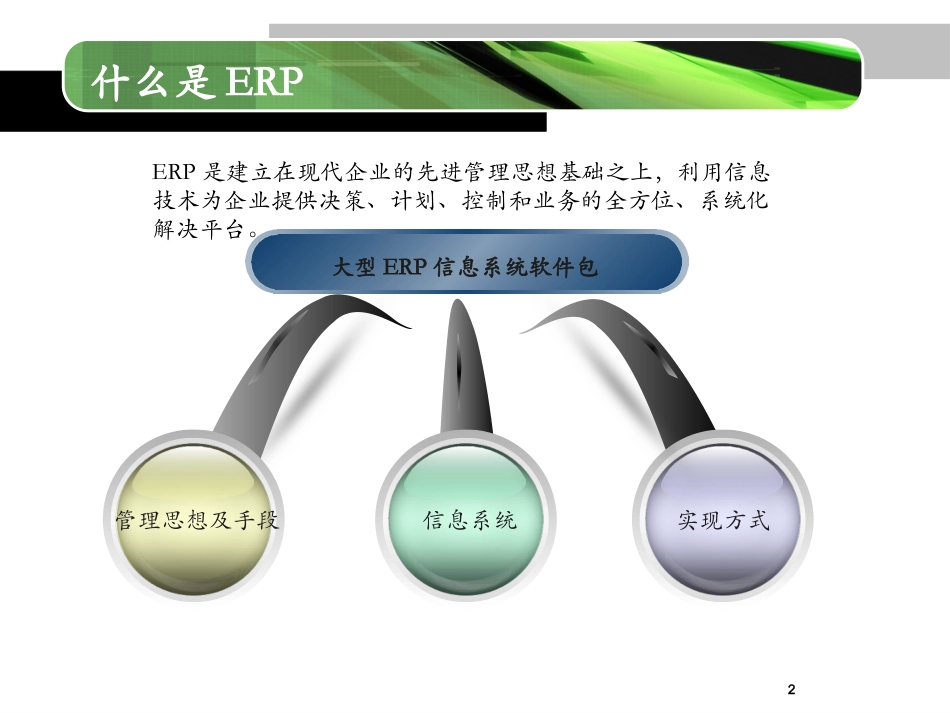 什么是 ERP

ERP 是建立在现代企业的先进管理思想基础之上，利用信息技术为企业提供决策、计划、控制和业务的全方位、系统化解决平台。

大型 ERP 信息系统软件包

管理思想及手段

信息系统

实现方式

2